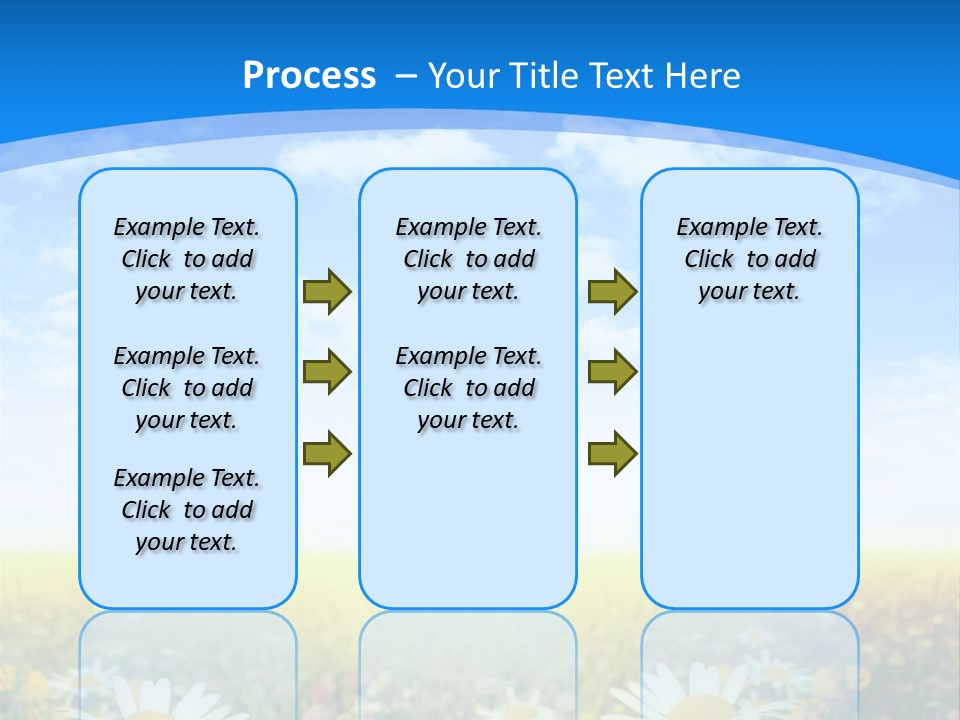 Process – Your Title Text Here

Example Text. Click to add your text.

Example Text. Click to add your text.

Example Text. Click to add your text.

Example Text. Click to add your text.

Example Text. Click to add your text.

Example Text. Click to add your text.